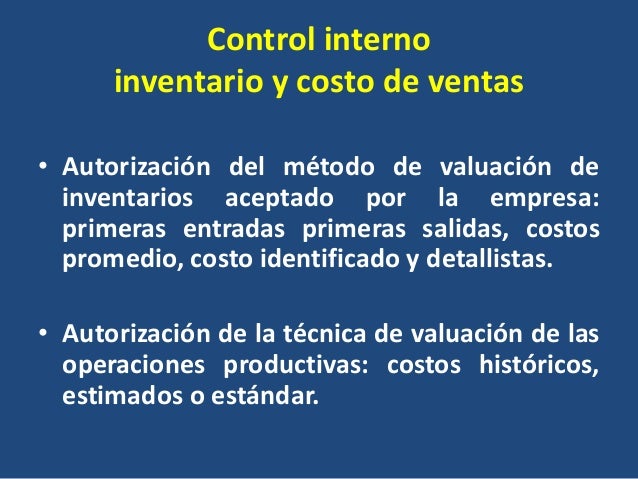 Control interno
inventario y costo de ventas

• Autorización del método de valuación de inventarios aceptado por la empresa: primeras entradas primeras salidas, costos promedio, costo identificado y detallistas.

• Autorización de la técnica de valuación de las operaciones productivas: costos históricos, estimados o estándar.